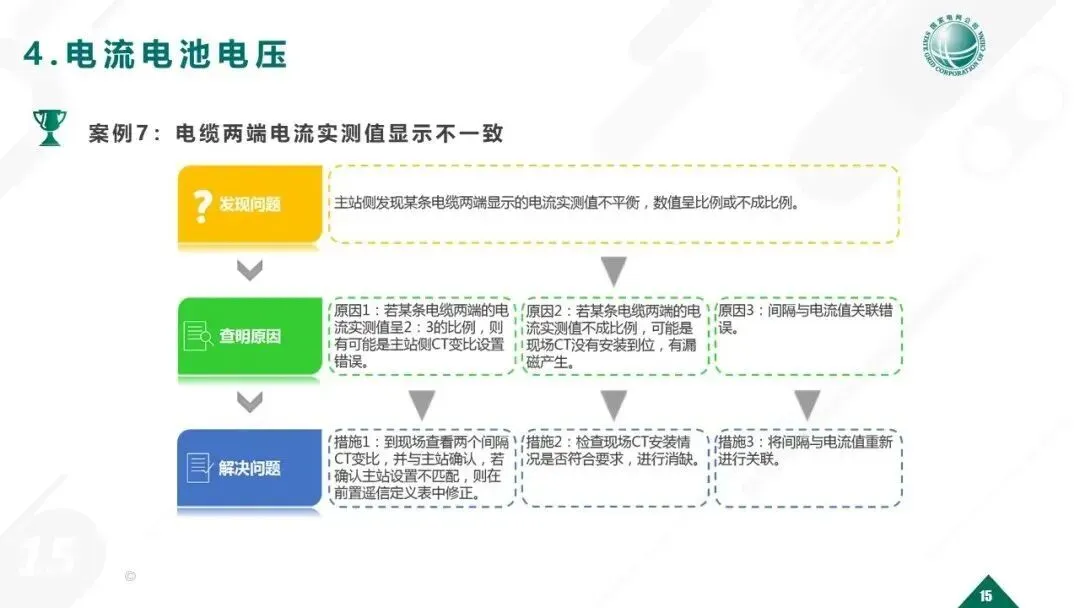 4.电流电池电压

国家电网公司 STATE GRID CORPORATION OF CHINA

案例7：电缆两端电流实测值显示不一致

发现问题

主站侧发现某条电缆两端显示的电流实测值不平衡，数值呈比例或不成比例。

查明原因

原因1：若某条电缆两端的电流实测值呈2：3的比例，则有可能是主站侧CT变比设置错误。

原因2：若某条电缆两端的电流实测值不成比例，可能是现场CT没有安装到位，有漏磁产生。

原因3：间隔与电流值关联错误。

解决问题

措施1：到现场查看两个间隔CT变比，并与主站确认，若确认主站设置不匹配，则在前置遥信定义表中修正。

措施2：检查现场CT安装情况是否符合要求，进行消缺。

措施3：将间隔与电流值重新进行关联。

15

©

15